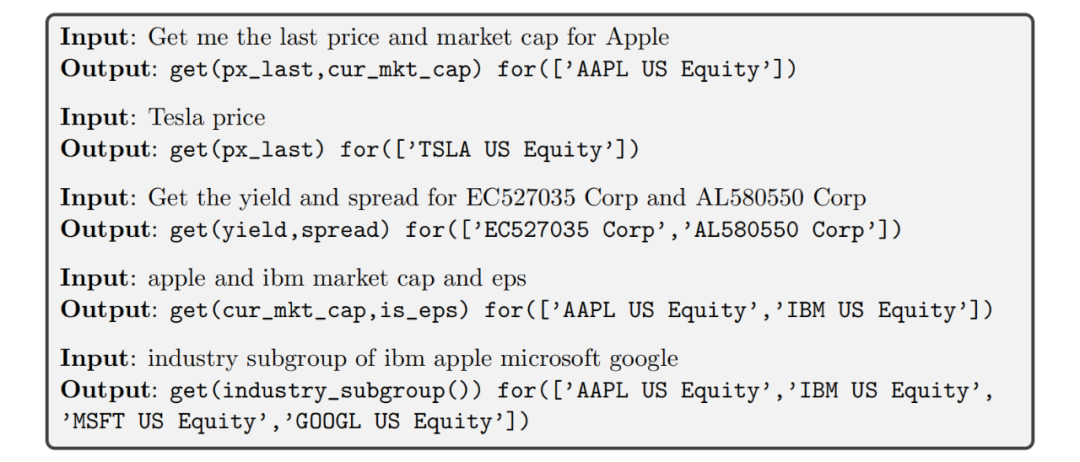 **Input**: Get me the last price and market cap for Apple
**Output**: get(px_last,cur_mkt_cap) for(['AAPL US Equity'])

**Input**: Tesla price
**Output**: get(px_last) for(['TSLA US Equity'])

**Input**: Get the yield and spread for EC527035 Corp and AL580550 Corp
**Output**: get(yield,spread) for(['EC527035 Corp','AL580550 Corp'])

**Input**: apple and ibm market cap and eps
**Output**: get(cur_mkt_cap,is_eps) for(['AAPL US Equity','IBM US Equity'])

**Input**: industry subgroup of ibm apple microsoft google
**Output**: get(industry_subgroup()) for(['AAPL US Equity','IBM US Equity', 'MSFT US Equity','GOOGL US Equity'])